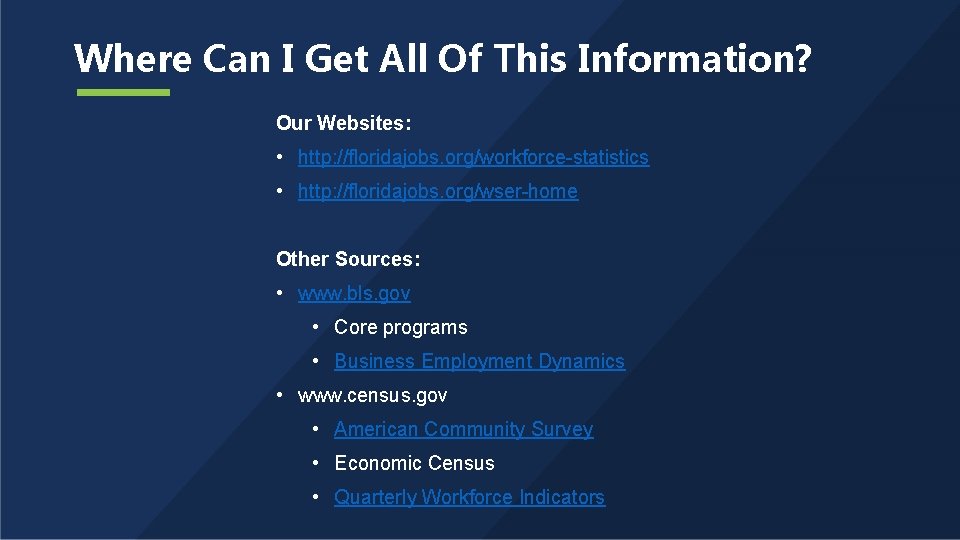 Where Can I Get All Of This Information?

Our Websites:

• http://floridajobs.org/workforce-statistics
• http://floridajobs.org/wser-home

Other Sources:

• www.bls.gov
  • Core programs
  • Business Employment Dynamics
• www.census.gov
  • American Community Survey
  • Economic Census
  • Quarterly Workforce Indicators